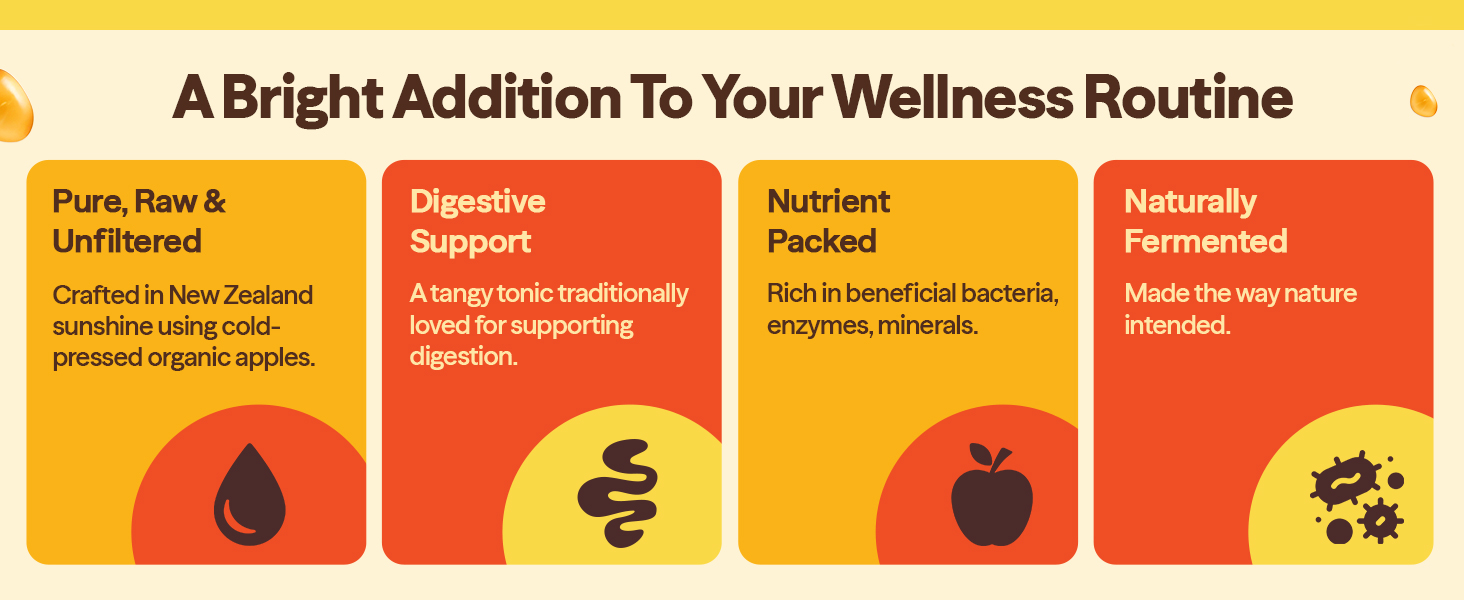 A Bright Addition To Your Wellness Routine

Pure, Raw & Unfiltered

Crafted in New Zealand sunshine using cold-pressed organic apples.

Digestive Support

A tangy tonic traditionally loved for supporting digestion.

Nutrient Packed

Rich in beneficial bacteria, enzymes, minerals.

Naturally Fermented

Made the way nature intended.